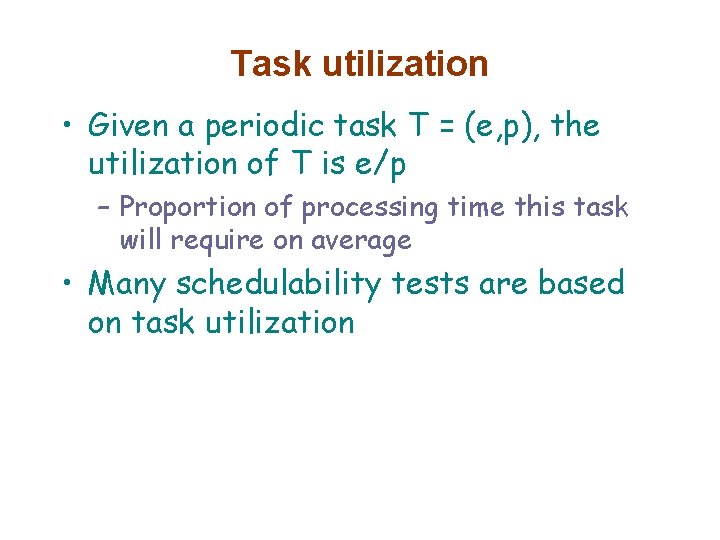 Task utilization

• Given a periodic task T = (e,p), the utilization of T is e/p

– Proportion of processing time this task will require on average

• Many schedulability tests are based on task utilization